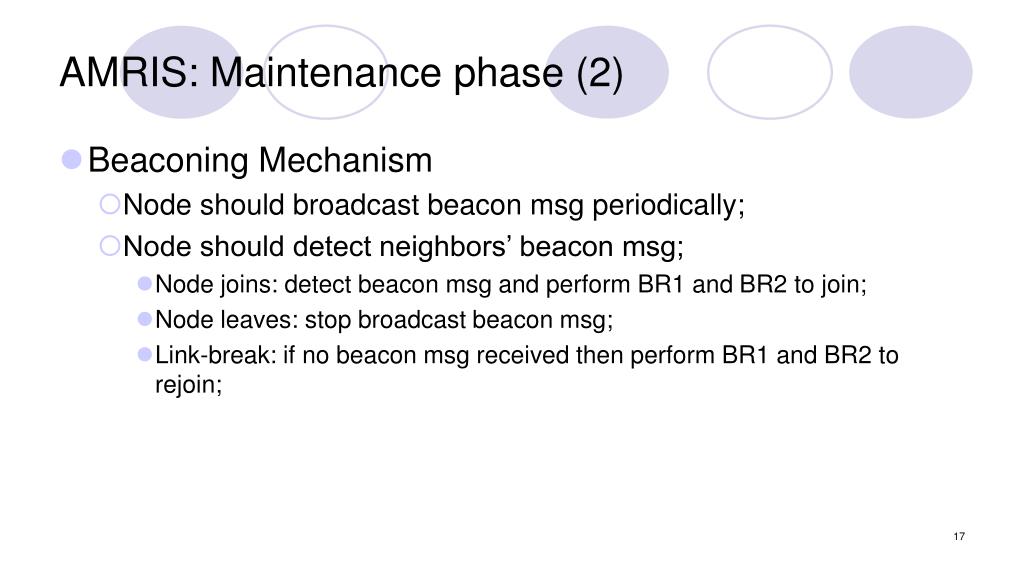 AMRIS: Maintenance phase (2)

Beaconing Mechanism

Node should broadcast beacon msg periodically;

Node should detect neighbors’ beacon msg;

Node joins: detect beacon msg and perform BR1 and BR2 to join;

Node leaves: stop broadcast beacon msg;

Link-break: if no beacon msg received then perform BR1 and BR2 to rejoin;

17